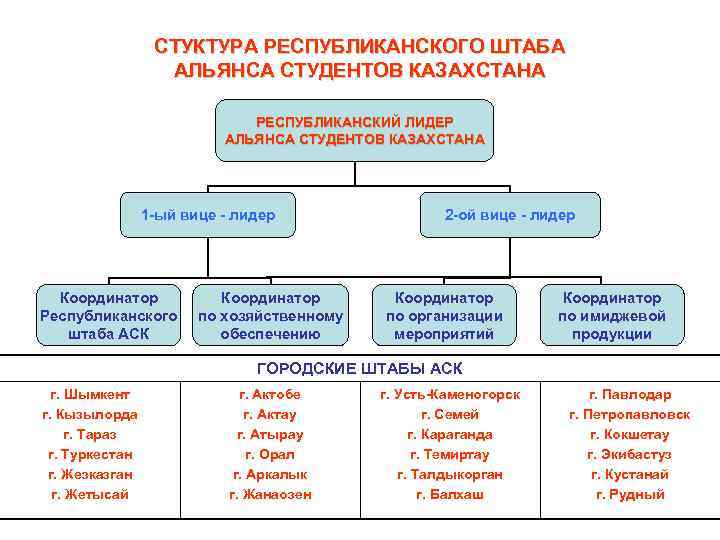 СТУКТУРА РЕСПУБЛИКАНСКОГО ШТАБА
АЛЬЯНСА СТУДЕНТОВ КАЗАХСТАНА

РЕСПУБЛИКАНСКИЙ ЛИДЕР
АЛЬЯНСА СТУДЕНТОВ КАЗАХСТАНА

1-ый вице - лидер

2-ой вице - лидер

Координатор Республиканского штаба АСК

Координатор по хозяйственному обеспечению

Координатор по организации мероприятий

Координатор по имиджевой продукции

ГОРОДСКИЕ ШТАБЫ АСК

| г. Шымкент | г. Актобе | г. Усть-Каменогорск | г. Павлодар |
|---|---|---|---|
| г. Кызылорда | г. Актау | г. Семей | г. Петропавловск |
| г. Тараз | г. Атырау | г. Караганда | г. Кокшетау |
| г. Туркестан | г. Орал | г. Темиртау | г. Экибастуз |
| г. Жезказган | г. Аркалык | г. Талдыкорган | г. Кустанай |
| г. Жетысай | г. Жанаозен | г. Балхаш | г. Рудный |